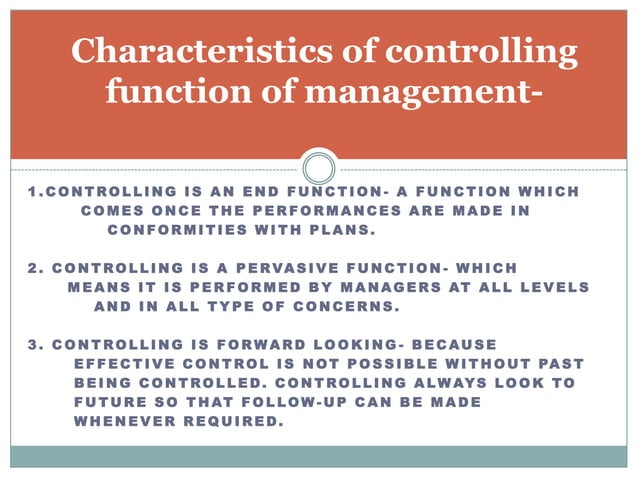 Characteristics of controlling function of management-

1.CONTROLLING IS AN END FUNCTION- A FUNCTION WHICH COMES ONCE THE PERFORMANCES ARE MADE IN CONFORMITIES WITH PLANS.

2. CONTROLLING IS A PERVASIVE FUNCTION- WHICH MEANS IT IS PERFORMED BY MANAGERS AT ALL LEVELS AND IN ALL TYPE OF CONCERNS.

3. CONTROLLING IS FORWARD LOOKING- BECAUSE EFFECTIVE CONTROL IS NOT POSSIBLE WITHOUT PAST BEING CONTROLLED. CONTROLLING ALWAYS LOOK TO FUTURE SO THAT FOLLOW-UP CAN BE MADE WHENEVER REQUIRED.